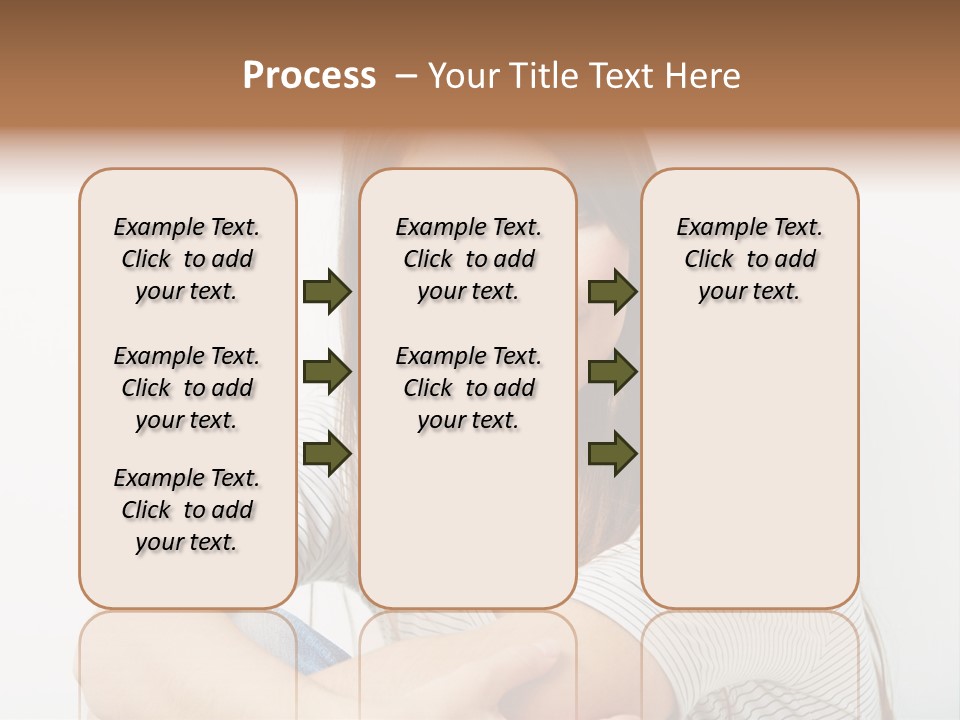 Process – Your Title Text Here

Example Text. Click to add your text.

Example Text. Click to add your text.

Example Text. Click to add your text.

Example Text. Click to add your text.

Example Text. Click to add your text.

Example Text. Click to add your text.